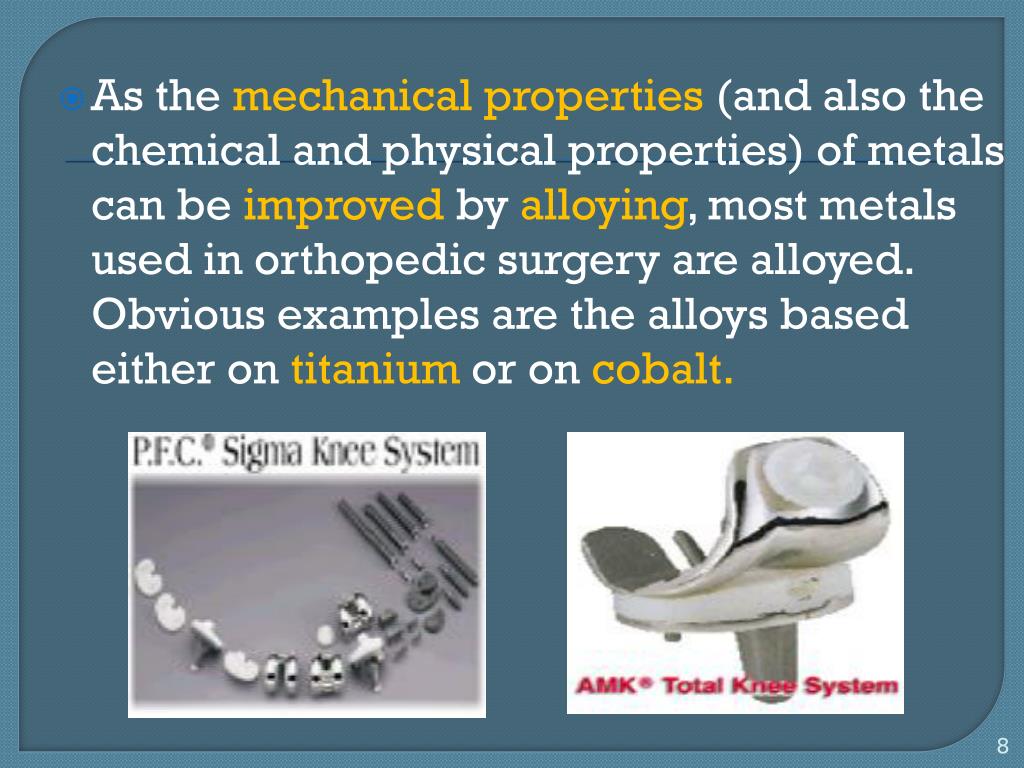 As the mechanical properties (and also the chemical and physical properties) of metals can be improved by alloying, most metals used in orthopedic surgery are alloyed. Obvious examples are the alloys based either on titanium or on cobalt.

P.F.C.® Sigma Knee System

AMK® Total Knee System

8